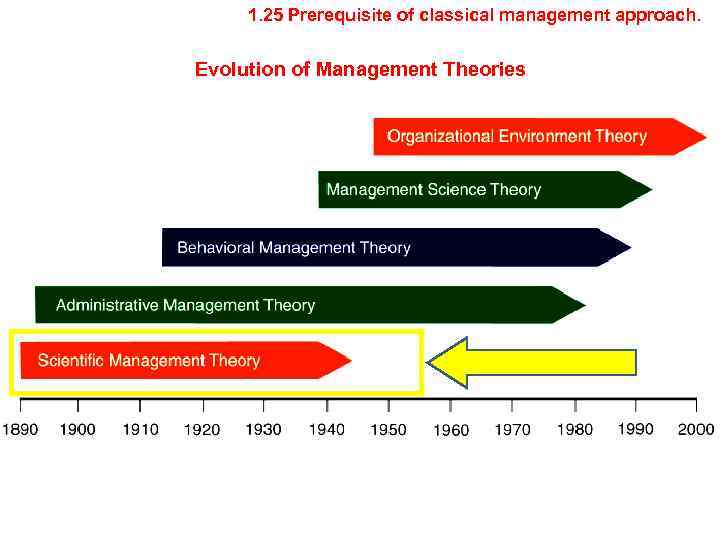 1.25 Prerequisite of classical management approach.

Evolution of Management Theories

Organizational Environment Theory

Management Science Theory

Behavioral Management Theory

Administrative Management Theory

Scientific Management Theory

1890 1900 1910 1920 1930 1940 1950 1960 1970 1980 1990 2000